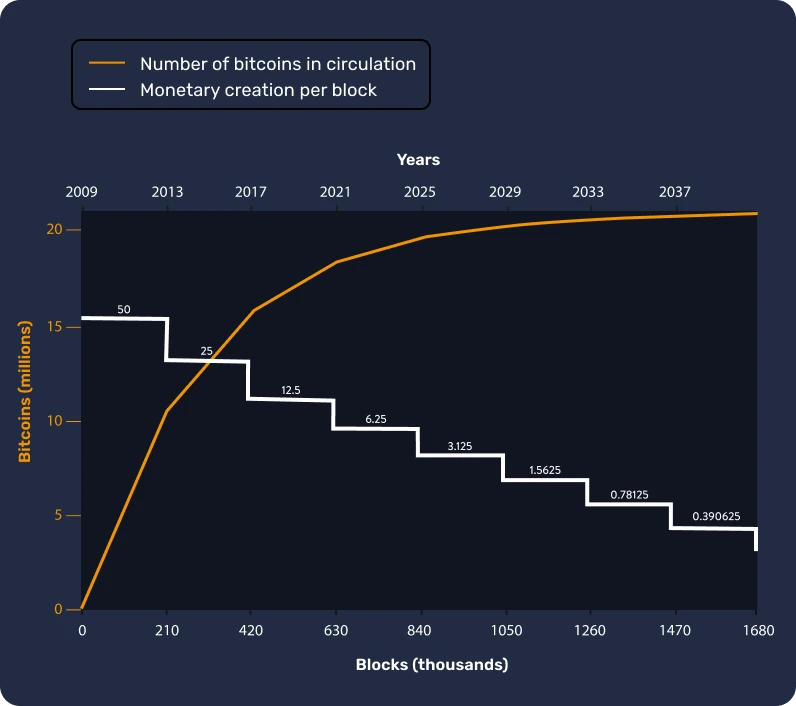 Number of bitcoins in circulation
Monetary creation per block

Years

2009 2013 2017 2021 2025 2029 2033 2037

Bitcoins (millions)

20
15
10
5
0

50
25
12.5
6.25
3.125
1.5625
0.78125
0.390625

0 210 420 630 840 1050 1260 1470 1680

Blocks (thousands)